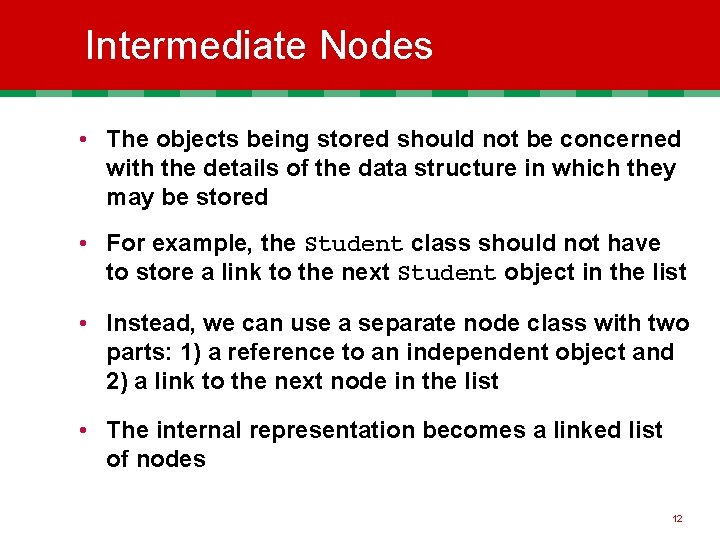 Intermediate Nodes

• The objects being stored should not be concerned with the details of the data structure in which they may be stored

• For example, the Student class should not have to store a link to the next Student object in the list

• Instead, we can use a separate node class with two parts: 1) a reference to an independent object and 2) a link to the next node in the list

• The internal representation becomes a linked list of nodes

12